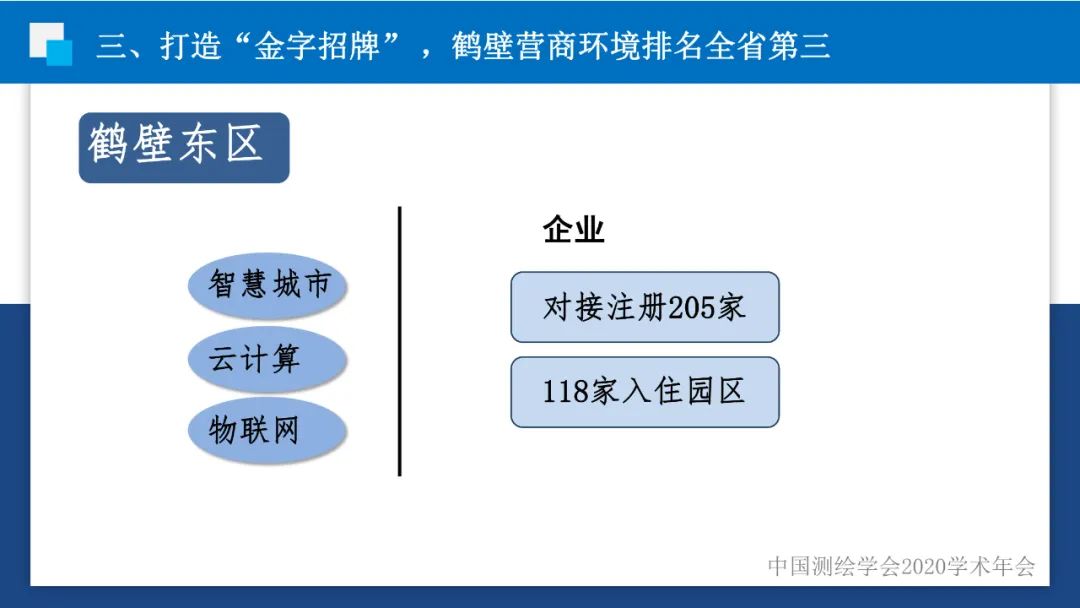 三、打造“金字招牌”，鹤壁营商环境排名全省第三

鹤壁东区

智慧城市

云计算

物联网

企业

对接注册205家

118家入住园区

中国测绘学会2020学术年会